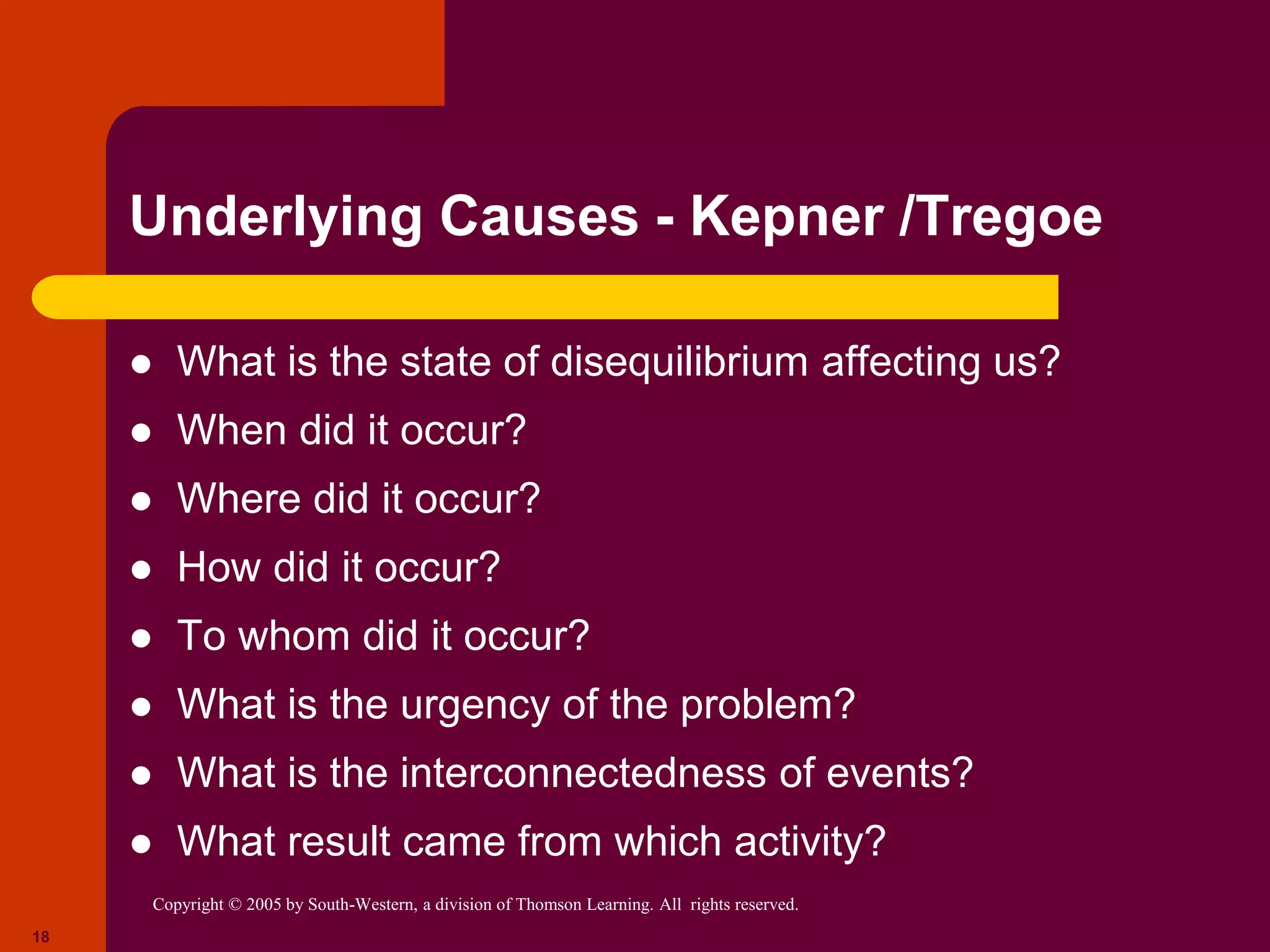 Underlying Causes - Kepner /Tregoe

- What is the state of disequilibrium affecting us?
- When did it occur?
- Where did it occur?
- How did it occur?
- To whom did it occur?
- What is the urgency of the problem?
- What is the interconnectedness of events?
- What result came from which activity?

Copyright © 2005 by South-Western, a division of Thomson Learning. All rights reserved.

18